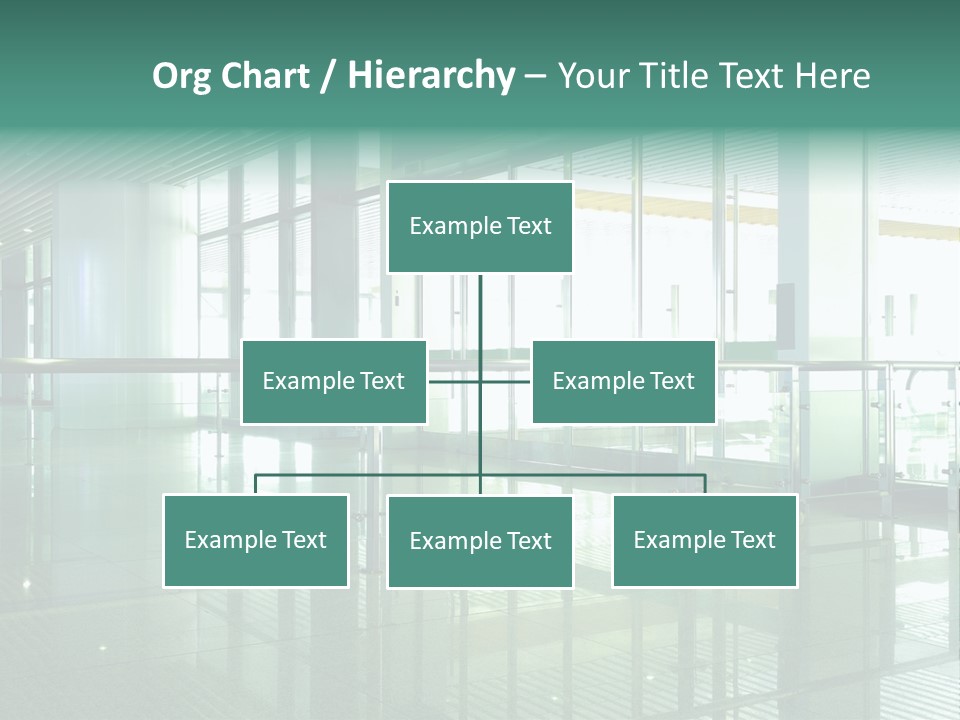 Org Chart / Hierarchy – Your Title Text Here

Example Text

Example Text

Example Text

Example Text

Example Text

Example Text